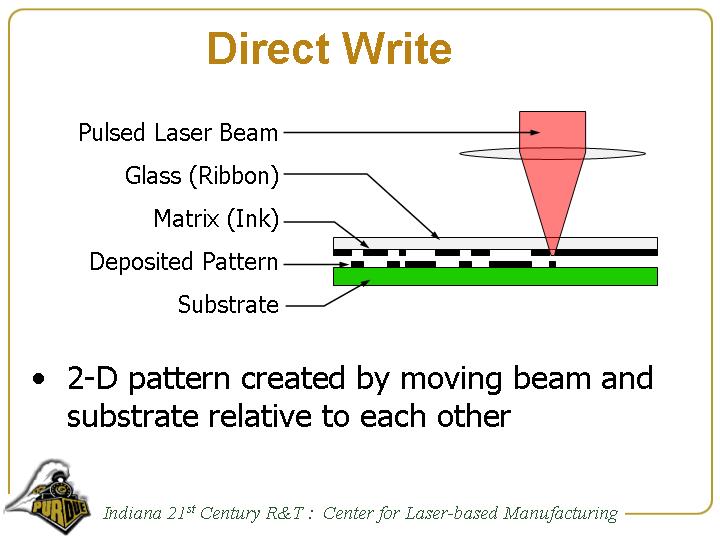 Direct Write

Pulsed Laser Beam

Glass (Ribbon)

Matrix (Ink)

Deposited Pattern

Substrate

• 2-D pattern created by moving beam and substrate relative to each other

PURDUE

Indiana 21$^{st}$ Century R&T : Center for Laser-based Manufacturing